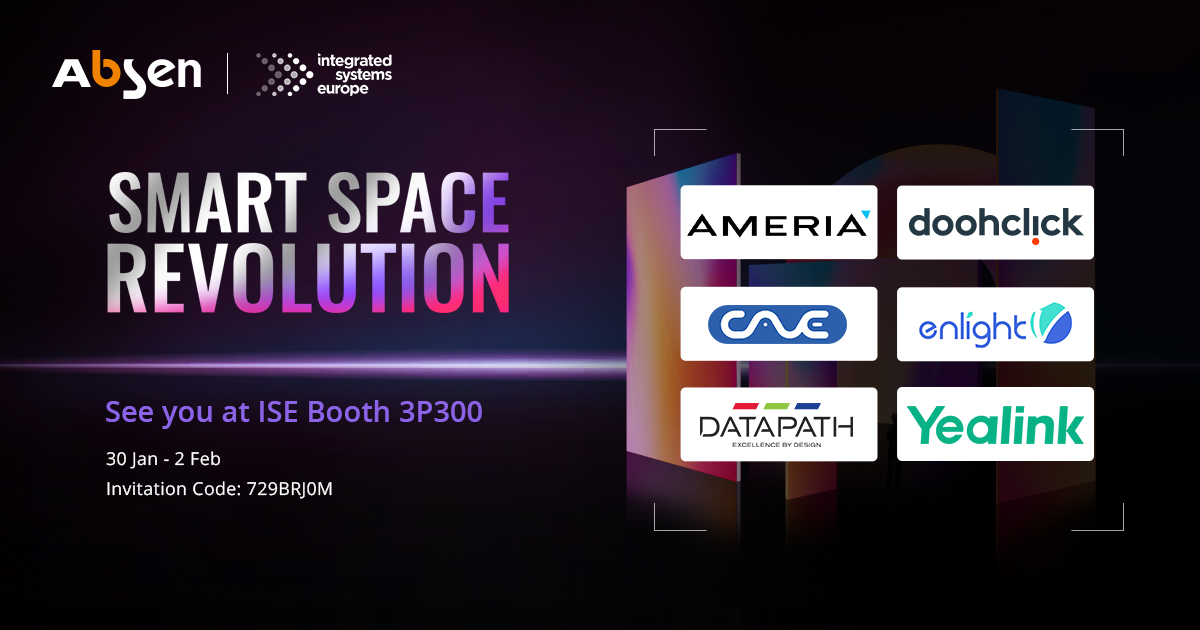 Absen
integrated systems europe

SMART SPACE REVOLUTION

See you at ISE Booth 3P300

30 Jan - 2 Feb
Invitation Code: 729BRJ0M

AMERIA
doohclick
CAVE
enlight
DATAPATH
EXCELLENCE BY DESIGN
Yealink